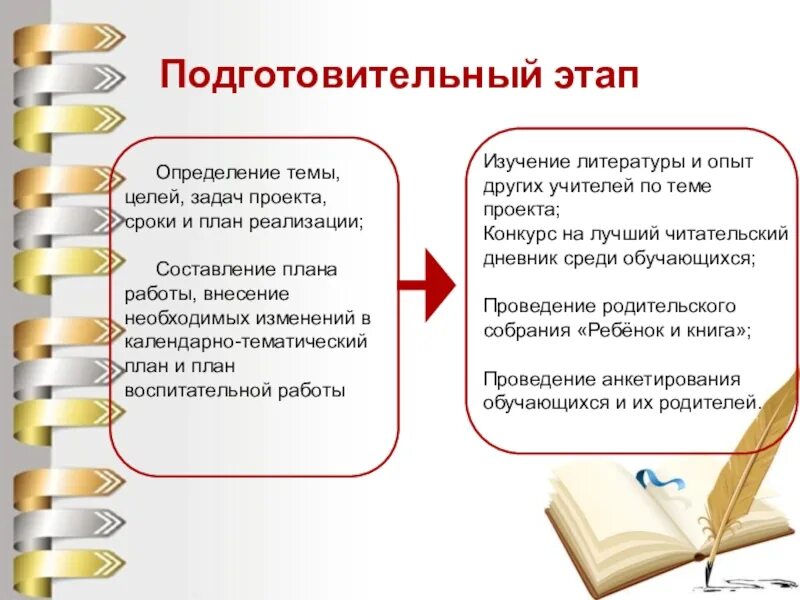 Подготовительный этап

Определение темы, целей, задач проекта, сроки и план реализации;

Составление плана работы, внесение необходимых изменений в календарно-тематический план и план воспитательной работы

Изучение литературы и опыт других учителей по теме проекта;
Конкурс на лучший читательский дневник среди обучающихся;

Проведение родительского собрания «Ребёнок и книга»;

Проведение анкетирования обучающихся и их родителей.